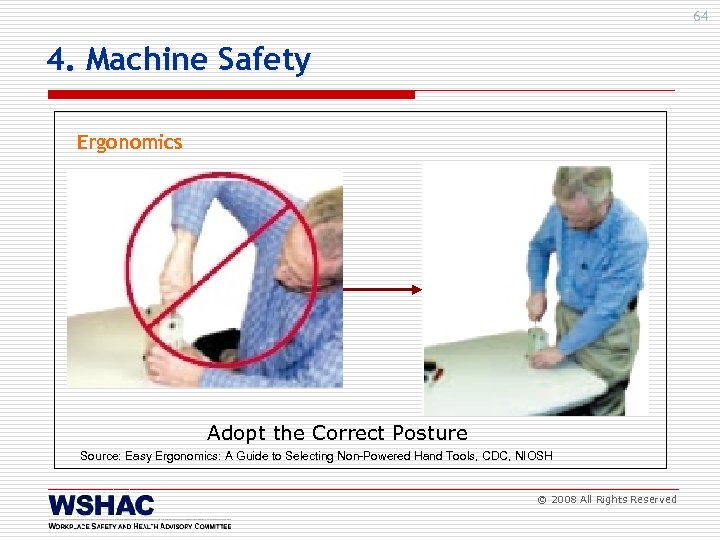 64

4. Machine Safety

Ergonomics

Adopt the Correct Posture

Source: Easy Ergonomics: A Guide to Selecting Non-Powered Hand Tools, CDC, NIOSH

WSHAC
WORKPLACE SAFETY AND HEALTH ADVISORY COMMITTEE

© 2008 All Rights Reserved